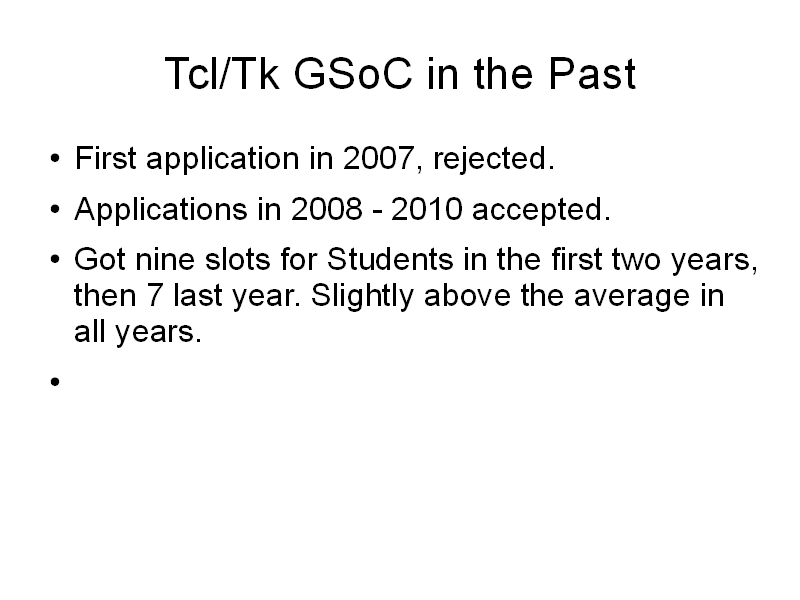 Tcl/Tk GSoC in the Past

• First application in 2007, rejected.

• Applications in 2008 - 2010 accepted.

• Got nine slots for Students in the first two years, then 7 last year. Slightly above the average in all years.

•